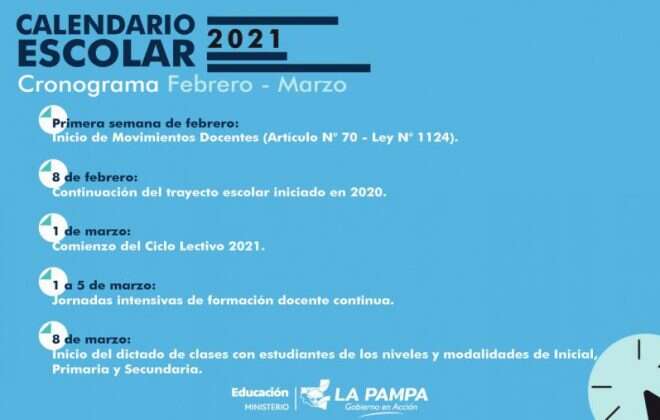 CALENDARIO ESCOLAR 2021
Cronograma Febrero - Marzo

Primera semana de febrero:
Inicio de Movimientos Docentes (Artículo N° 70 - Ley N° 1124).

8 de febrero:
Continuación del trayecto escolar iniciado en 2020.

1 de marzo:
Comienzo del Ciclo Lectivo 2021.

1 a 5 de marzo:
Jornadas intensivas de formación docente continua.

8 de marzo:
Inicio del dictado de clases con estudiantes de los niveles y modalidades de Inicial, Primaria y Secundaria.

Educación
MINISTERIO
LA PAMPA
Gobierno en Acción